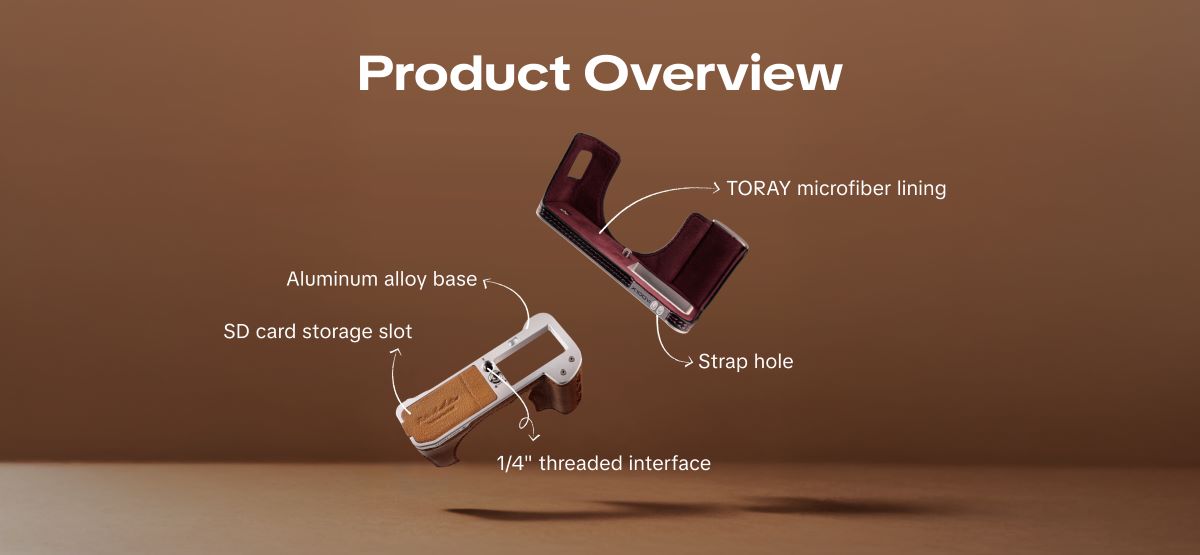 Product Overview

TORAY microfiber lining

Aluminum alloy base

SD card storage slot

Strap hole

1/4" threaded interface